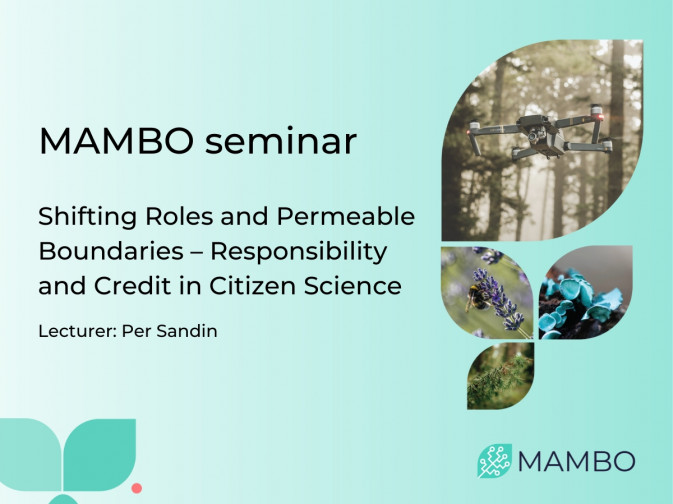 MAMBO seminar

Shifting Roles and Permeable Boundaries – Responsibility and Credit in Citizen Science

Lecturer: Per Sandin

MAMBO